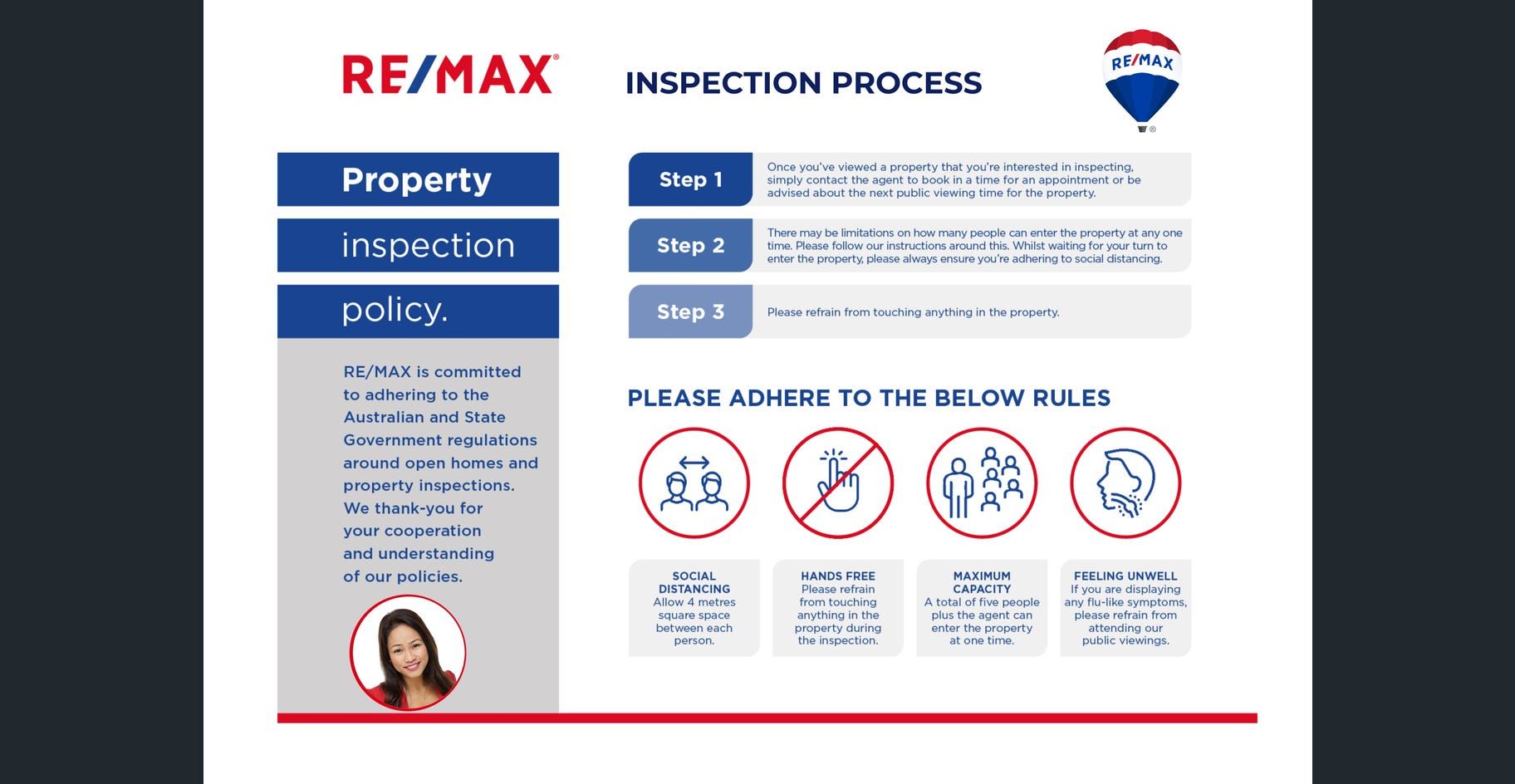 RE/MAX®

INSPECTION PROCESS

RE/MAX

Property

inspection

policy.

RE/MAX is committed to adhering to the Australian and State Government regulations around open homes and property inspections. We thank-you for your cooperation and understanding of our policies.

Step 1

Once you've viewed a property that you're interested in inspecting, simply contact the agent to book in a time for an appointment or be advised about the next public viewing time for the property.

Step 2

There may be limitations on how many people can enter the property at any one time. Please follow our instructions around this. Whilst waiting for your turn to enter the property, please always ensure you're adhering to social distancing.

Step 3

Please refrain from touching anything in the property.

PLEASE ADHERE TO THE BELOW RULES

SOCIAL DISTANCING
Allow 4 metres square space between each person.

HANDS FREE
Please refrain from touching anything in the property during the inspection.

MAXIMUM CAPACITY
A total of five people plus the agent can enter the property at one time.

FEELING UNWELL
If you are displaying any flu-like symptoms, please refrain from attending our public viewings.